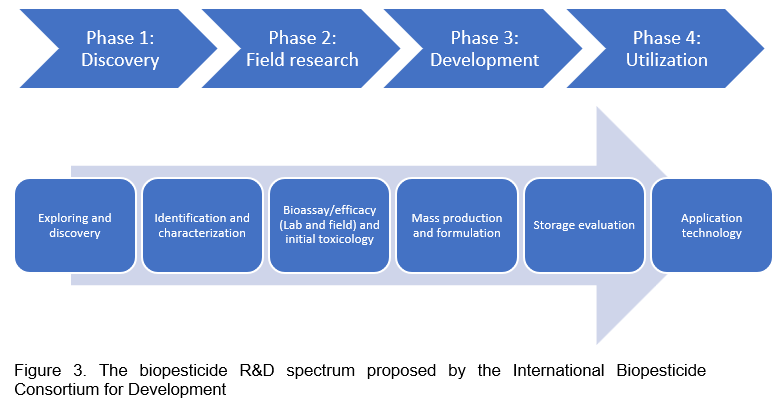 Phase 1:
Discovery

Phase 2:
Field research

Phase 3:
Development

Phase 4:
Utilization

Exploring and discovery

Identification and characterization

Bioassay/efficacy (Lab and field) and initial toxicology

Mass production and formulation

Storage evaluation

Application technology

Figure 3. The biopesticide R&D spectrum proposed by the International Biopesticide Consortium for Development